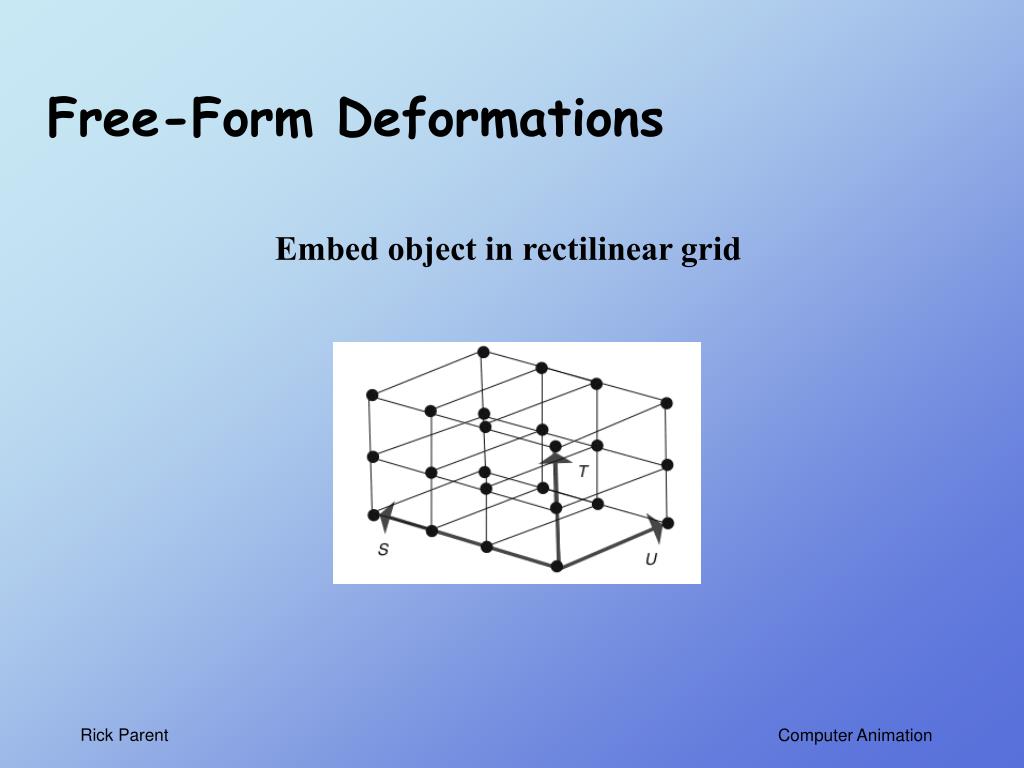 Free-Form Deformations

Embed object in rectilinear grid

T
S
U

Rick Parent

Computer Animation